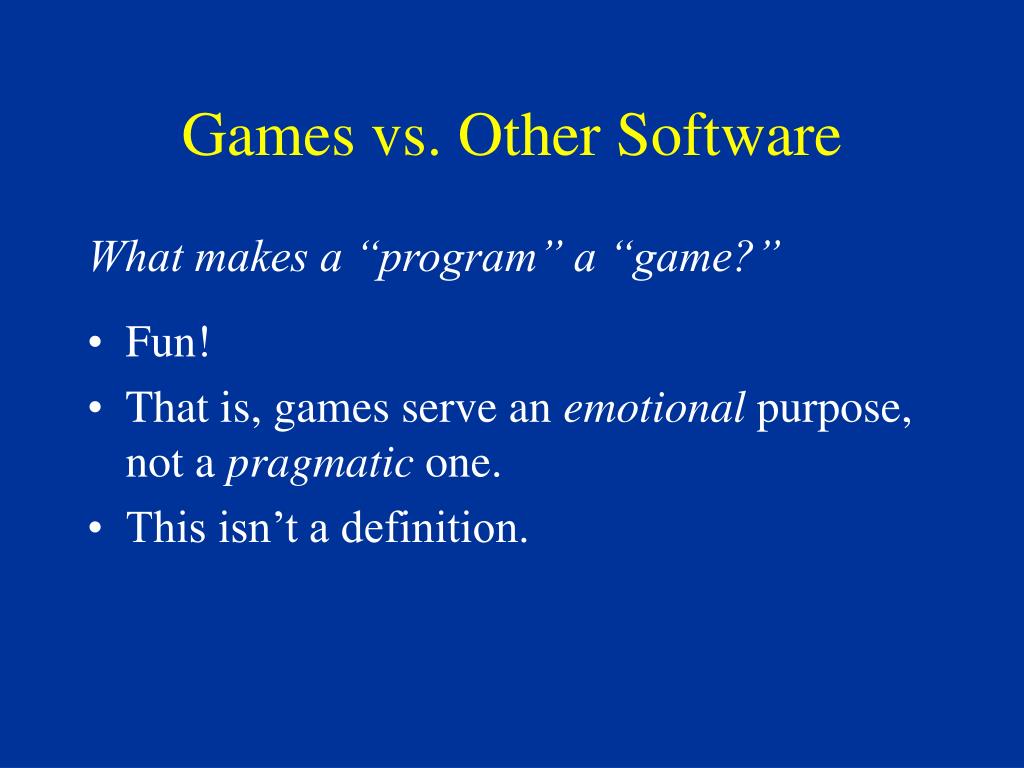 Games vs. Other Software

What makes a “program” a “game?”

• Fun!
• That is, games serve an emotional purpose, not a pragmatic one.
• This isn’t a definition.